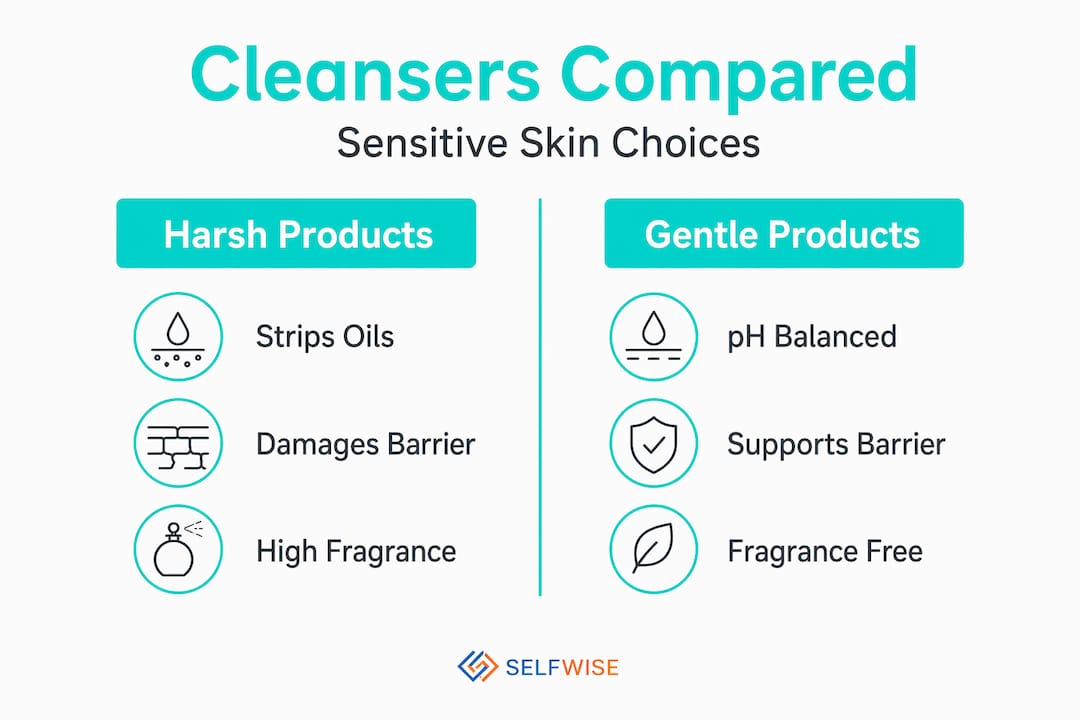 Cleansers Compared

Sensitive Skin Choices

Harsh Products

Strips Oils

Damages Barrier

High Fragrance

Gentle Products

pH Balanced

Supports Barrier

Fragrance Free

SELFWISE